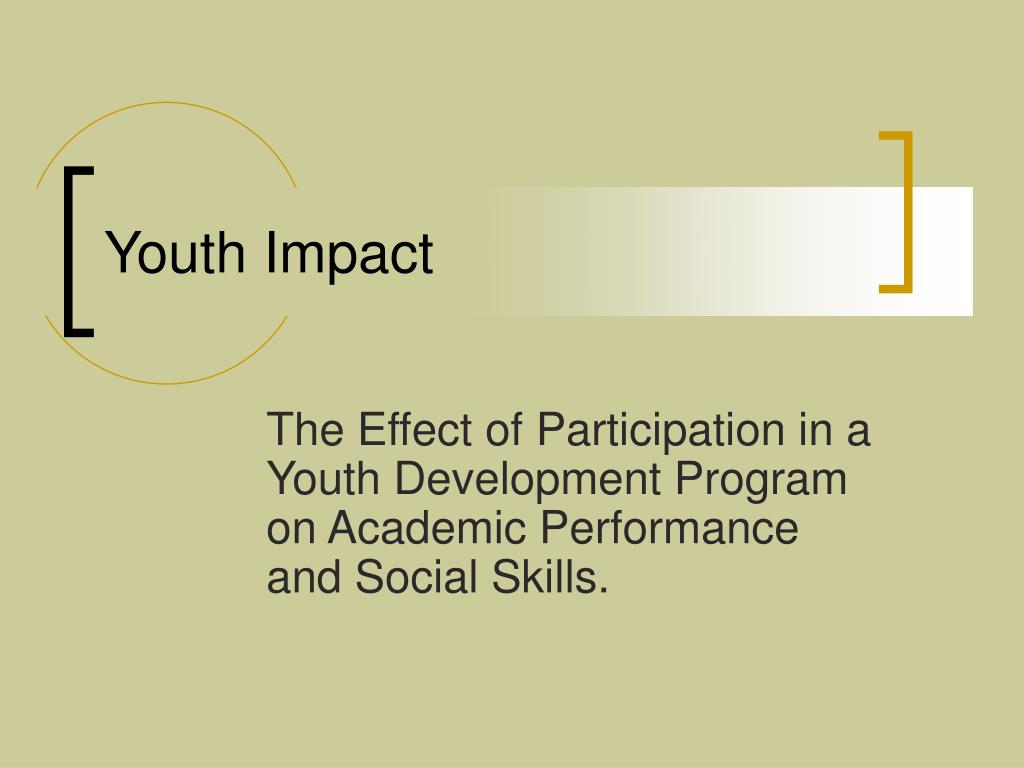 Youth Impact

The Effect of Participation in a Youth Development Program on Academic Performance and Social Skills.